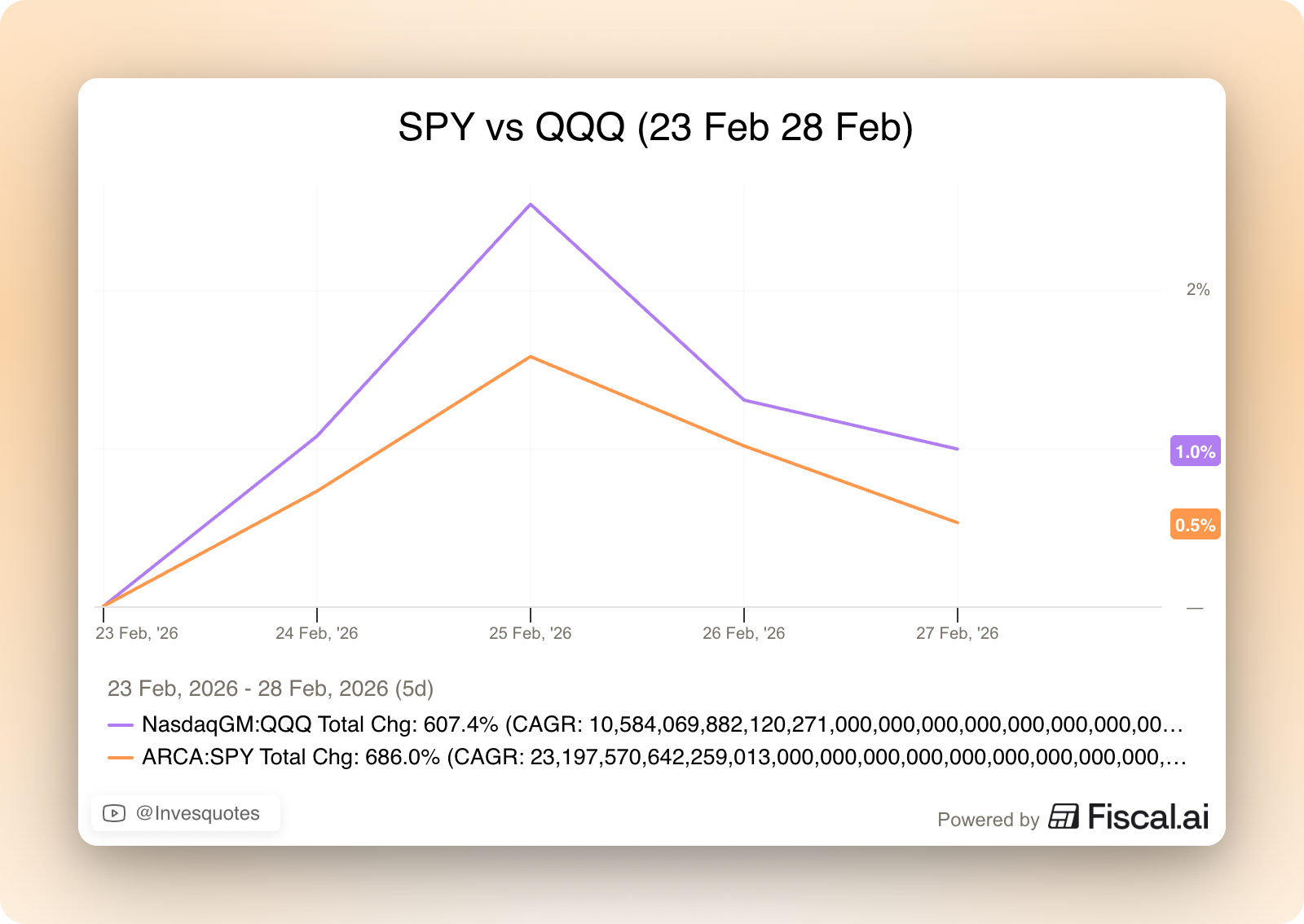 SPY vs QQQ (23 Feb 28 Feb)

2%

1.0%

0.5%

—

23 Feb, '26
24 Feb, '26
25 Feb, '26
26 Feb, '26
27 Feb, '26

23 Feb, 2026 - 28 Feb, 2026 (5d)

NasdaqGM:QQQ Total Chg: 607.4% (CAGR: 10,584,069,882,120,271,000,000,000,000,000,000,000,00…

ARCA:SPY Total Chg: 686.0% (CAGR: 23,197,570,642,259,013,000,000,000,000,000,000,000,000,000,…

@Invesquotes

Powered by Fiscal.ai